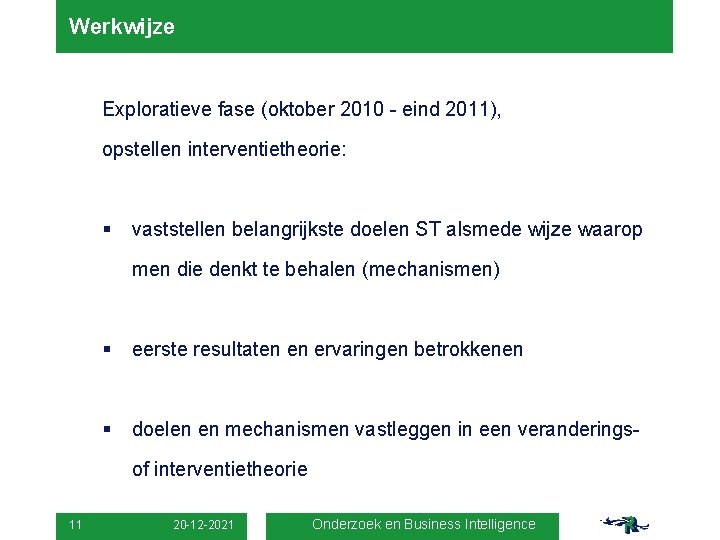 Werkwijze

Exploratieve fase (oktober 2010 - eind 2011), opstellen interventietheorie:

▪ vaststellen belangrijkste doelen ST alsmede wijze waarop men die denkt te behalen (mechanismen)

▪ eerste resultaten en ervaringen betrokkenen

▪ doelen en mechanismen vastleggen in een veranderings- of interventietheorie

11 20-12-2021 Onderzoek en Business Intelligence